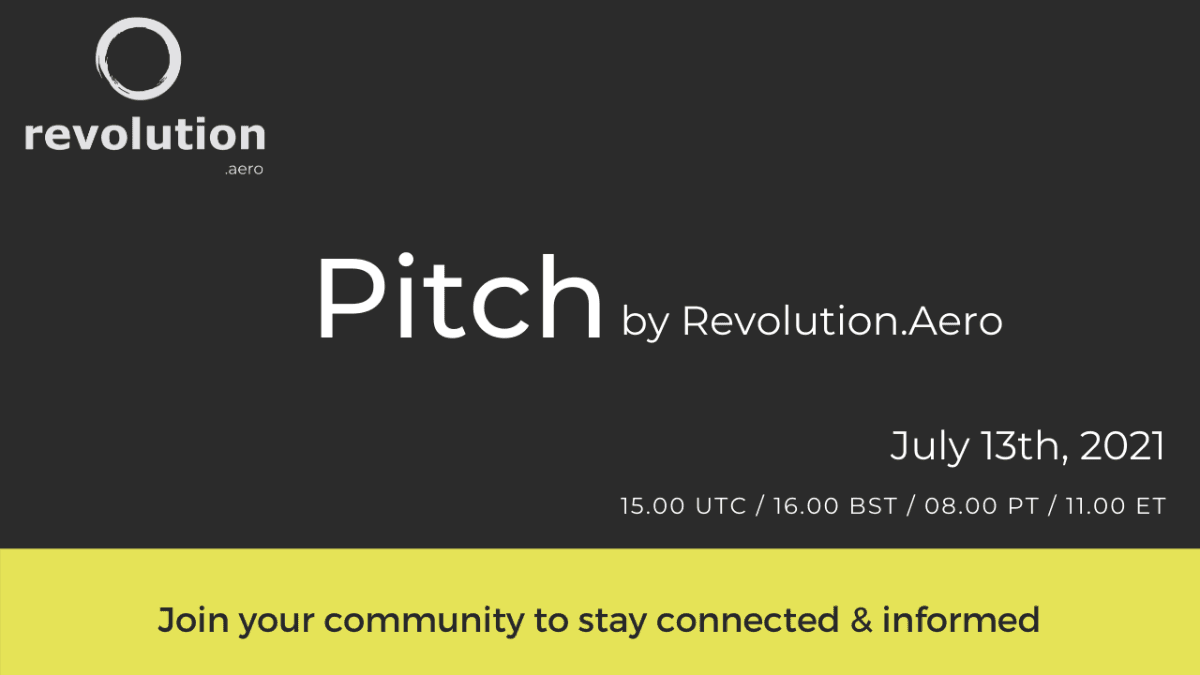 revolution
.aero

Pitch by Revolution.Aero

July 13th, 2021

15.00 UTC / 16.00 BST / 08.00 PT / 11.00 ET

Join your community to stay connected & informed